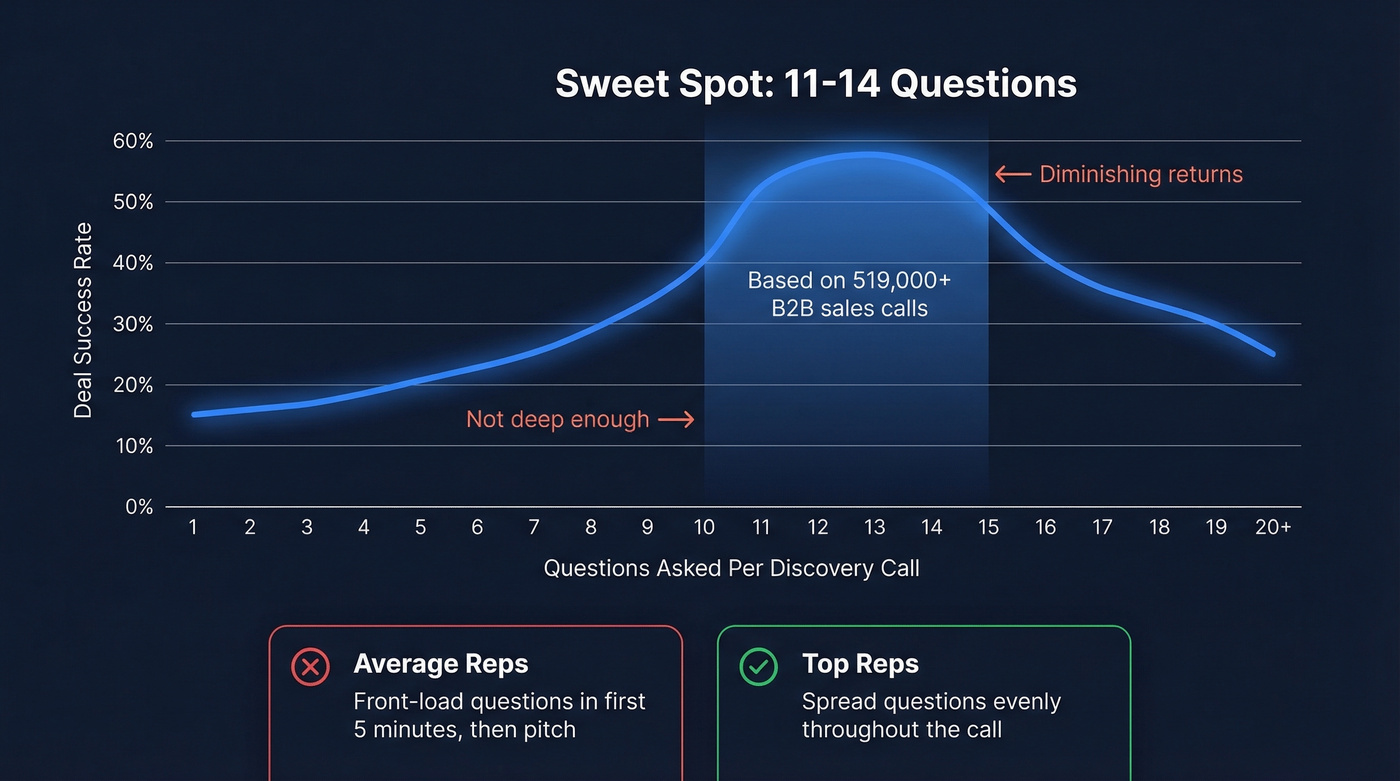 Sweet Spot: 11-14 Questions

Deal Success Rate

60%
50%
40%
30%
20%
10%
0%

← Diminishing returns

Based on 519,000+ B2B sales calls

Not deep enough →

1 2 3 4 5 6 7 8 9 10 11 12 13 14 15 16 17 18 19 20+

Questions Asked Per Discovery Call

Average Reps
Front-load questions in first 5 minutes, then pitch

Top Reps
Spread questions evenly throughout the call